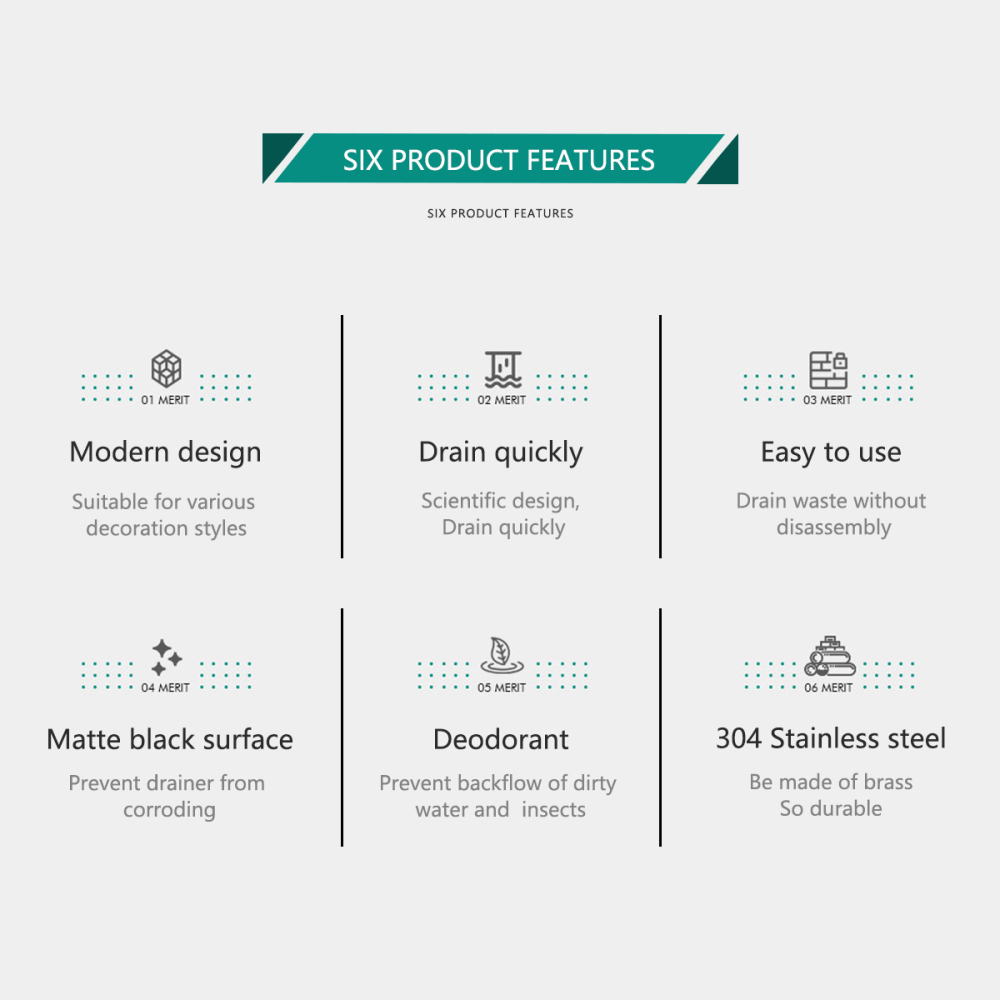 SIX PRODUCT FEATURES

SIX PRODUCT FEATURES

01 MERIT

Modern design

Suitable for various decoration styles

02 MERIT

Drain quickly

Scientific design, Drain quickly

03 MERIT

Easy to use

Drain waste without disassembly

04 MERIT

Matte black surface

Prevent drainer from corroding

05 MERIT

Deodorant

Prevent backflow of dirty water and insects

06 MERIT

304 Stainless steel

Be made of brass So durable